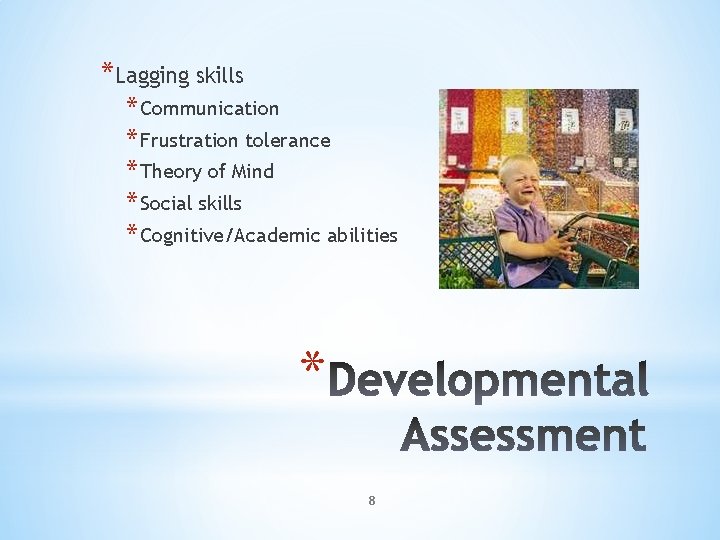 *Lagging skills

*Communication

*Frustration tolerance

*Theory of Mind

*Social skills

*Cognitive/Academic abilities

*Developmental Assessment

8